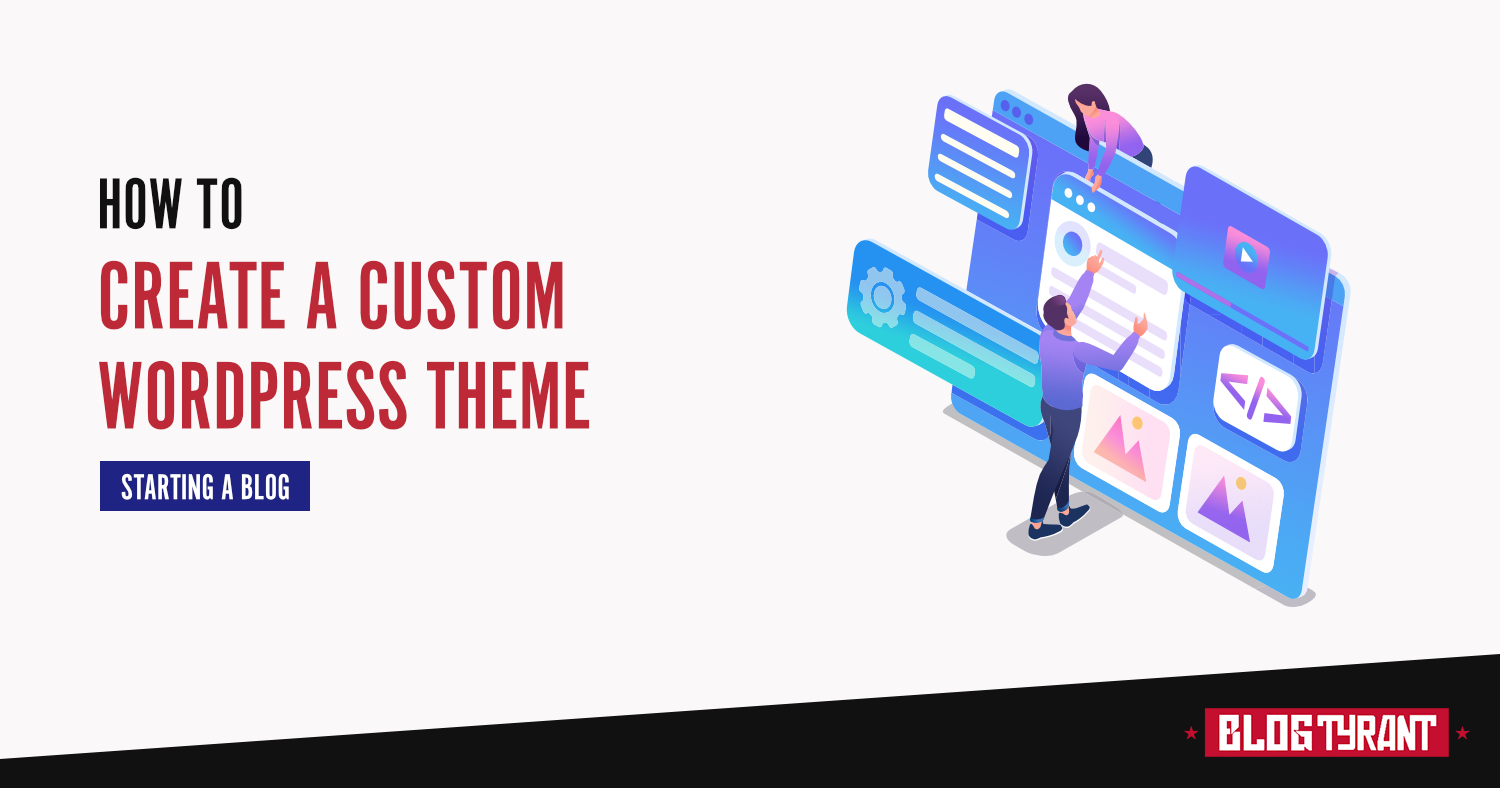 HOW TO

CREATE A CUSTOM WORDPRESS THEME

STARTING A BLOG

</>

BLOGTYRANT